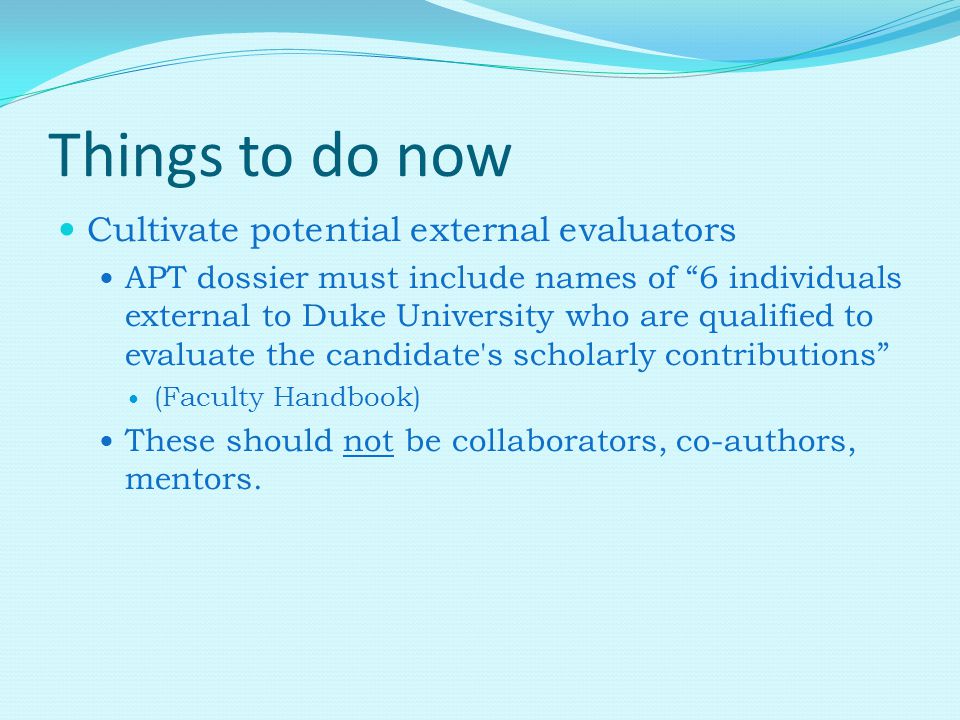 Things to do now

- Cultivate potential external evaluators
  - APT dossier must include names of “6 individuals external to Duke University who are qualified to evaluate the candidate's scholarly contributions”
    - (Faculty Handbook)
  - These should not be collaborators, co-authors, mentors.